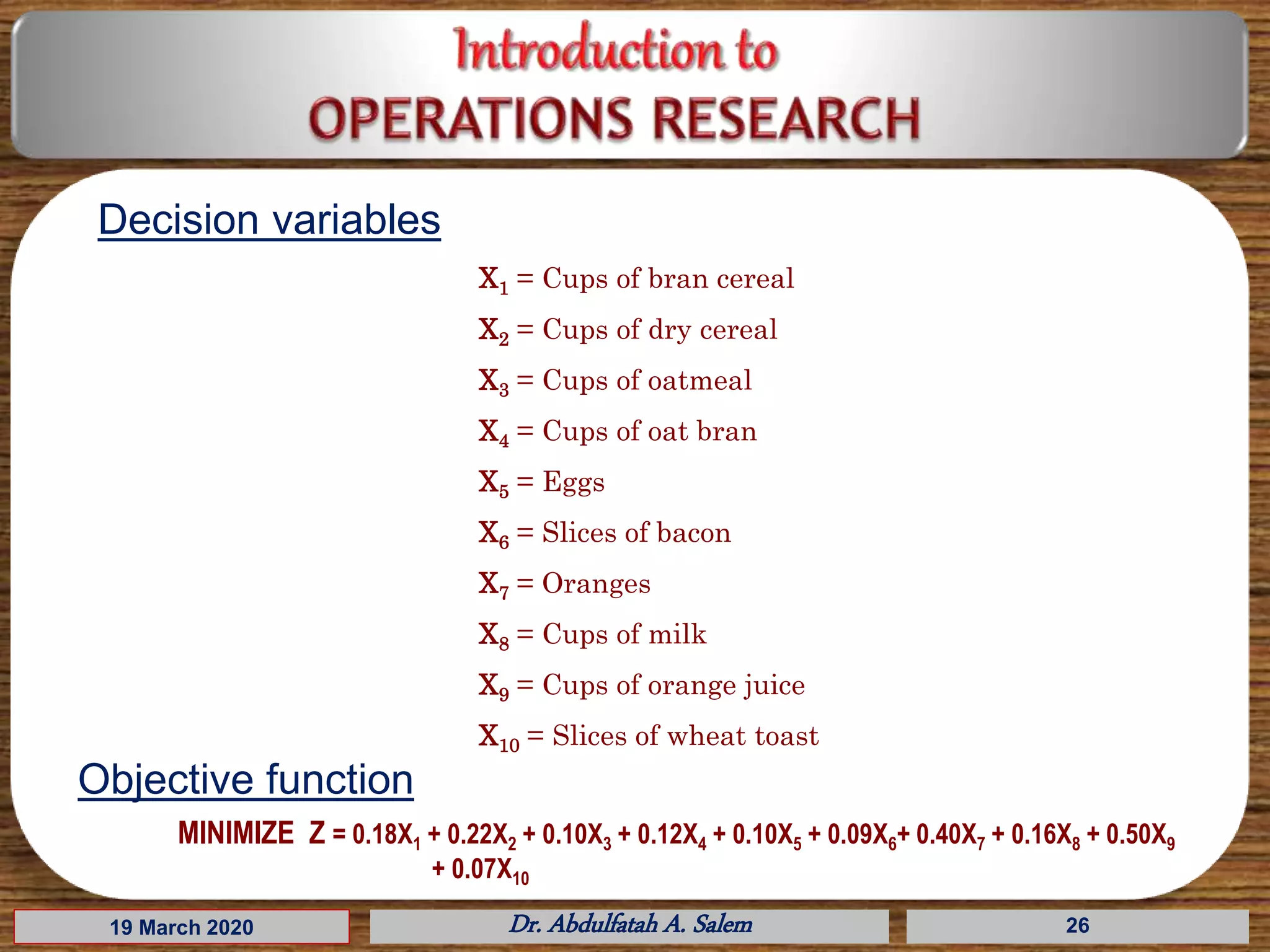 Introduction to
OPERATIONS RESEARCH

Decision variables

$X_1$ = Cups of bran cereal

$X_2$ = Cups of dry cereal

$X_3$ = Cups of oatmeal

$X_4$ = Cups of oat bran

$X_5$ = Eggs

$X_6$ = Slices of bacon

$X_7$ = Oranges

$X_8$ = Cups of milk

$X_9$ = Cups of orange juice

$X_{10}$ = Slices of wheat toast

Objective function

MINIMIZE $Z = 0.18X_1 + 0.22X_2 + 0.10X_3 + 0.12X_4 + 0.10X_5 + 0.09X_6 + 0.40X_7 + 0.16X_8 + 0.50X_9 + 0.07X_{10}$

19 March 2020

Dr. Abdulfatah A. Salem

26